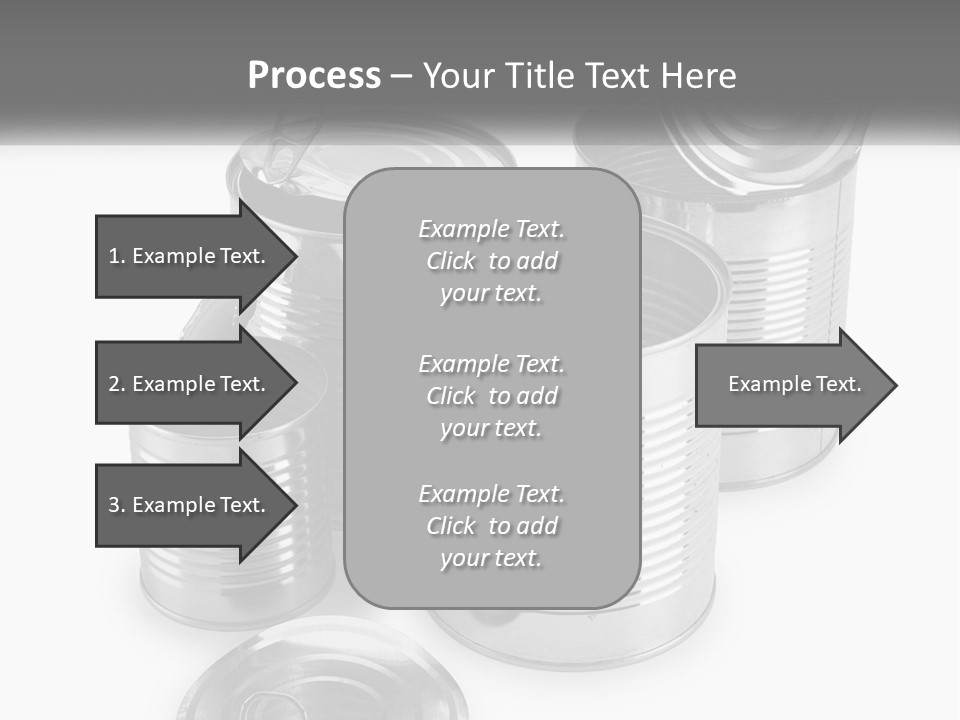 Process – Your Title Text Here

1. Example Text.

2. Example Text.

3. Example Text.

Example Text. Click to add your text.

Example Text. Click to add your text.

Example Text. Click to add your text.

Example Text.